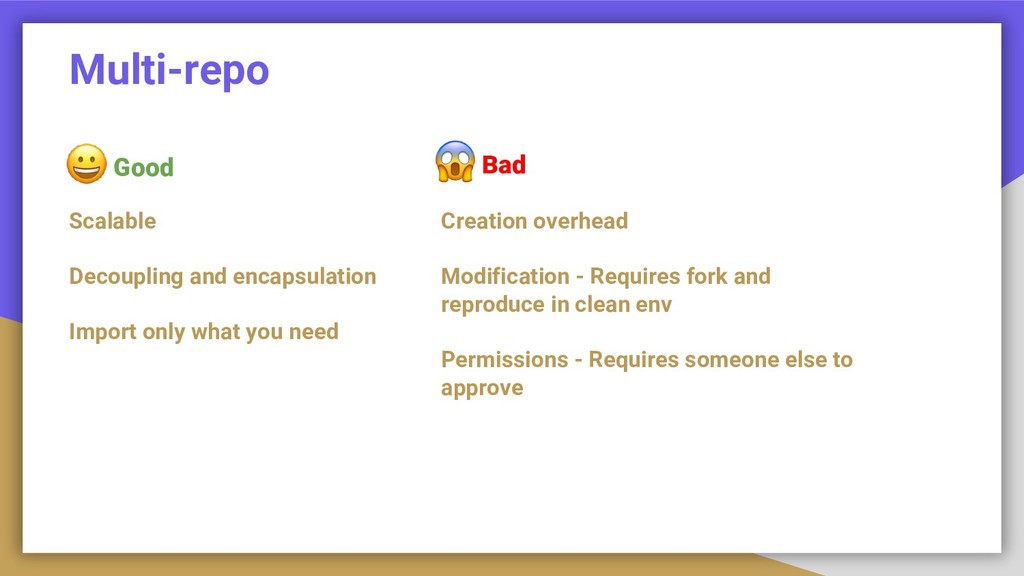 Multi-repo

😀 Good

Scalable

Decoupling and encapsulation

Import only what you need

😱 Bad

Creation overhead

Modification - Requires fork and reproduce in clean env

Permissions - Requires someone else to approve